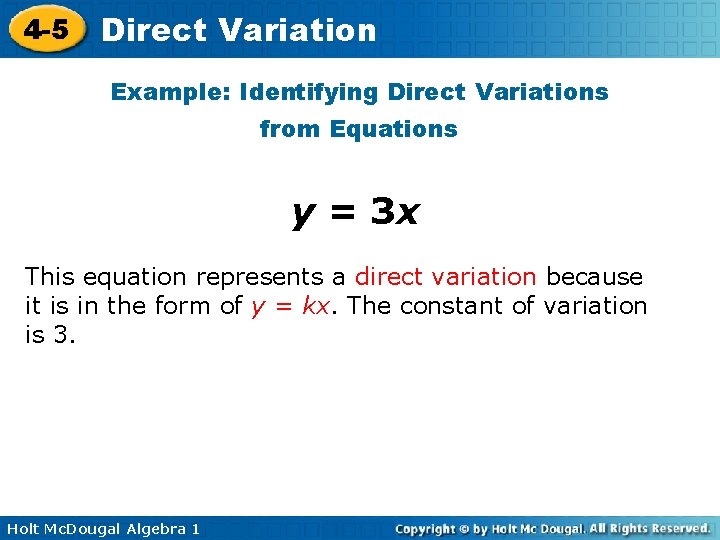 4-5 Direct Variation

Example: Identifying Direct Variations from Equations

$y = 3x$

This equation represents a direct variation because it is in the form of $y = kx$. The constant of variation is 3.

Holt McDougal Algebra 1

Copyright © by Holt Mc Dougal. All Rights Reserved.